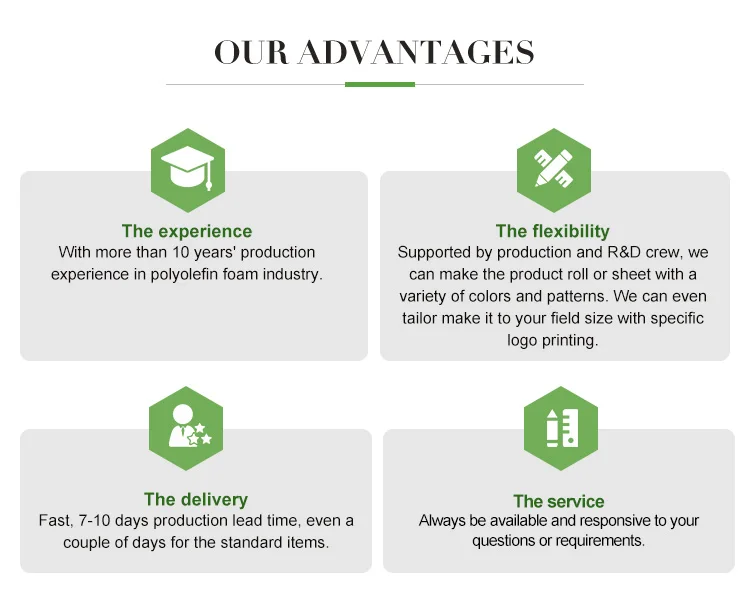 OUR ADVANTAGES

The experience
With more than 10 years' production experience in polyolefin foam industry.

The flexibility
Supported by production and R&D crew, we can make the product roll or sheet with a variety of colors and patterns. We can even tailor make it to your field size with specific logo printing.

The delivery
Fast, 7-10 days production lead time, even a couple of days for the standard items.

The service
Always be available and responsive to your questions or requirements.